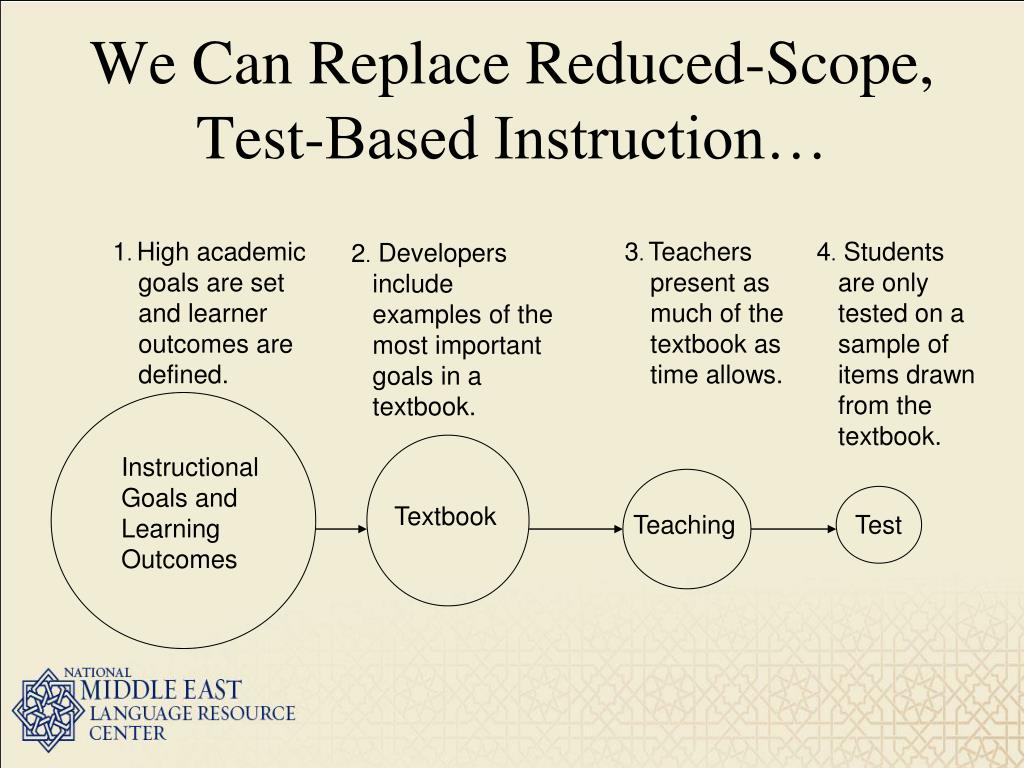 We Can Replace Reduced-Scope, Test-Based Instruction…

1. High academic goals are set and learner outcomes are defined.

2. Developers include examples of the most important goals in a textbook.

3. Teachers present as much of the textbook as time allows.

4. Students are only tested on a sample of items drawn from the textbook.

Instructional Goals and Learning Outcomes

Textbook

Teaching

Test

NATIONAL MIDDLE EAST LANGUAGE RESOURCE CENTER